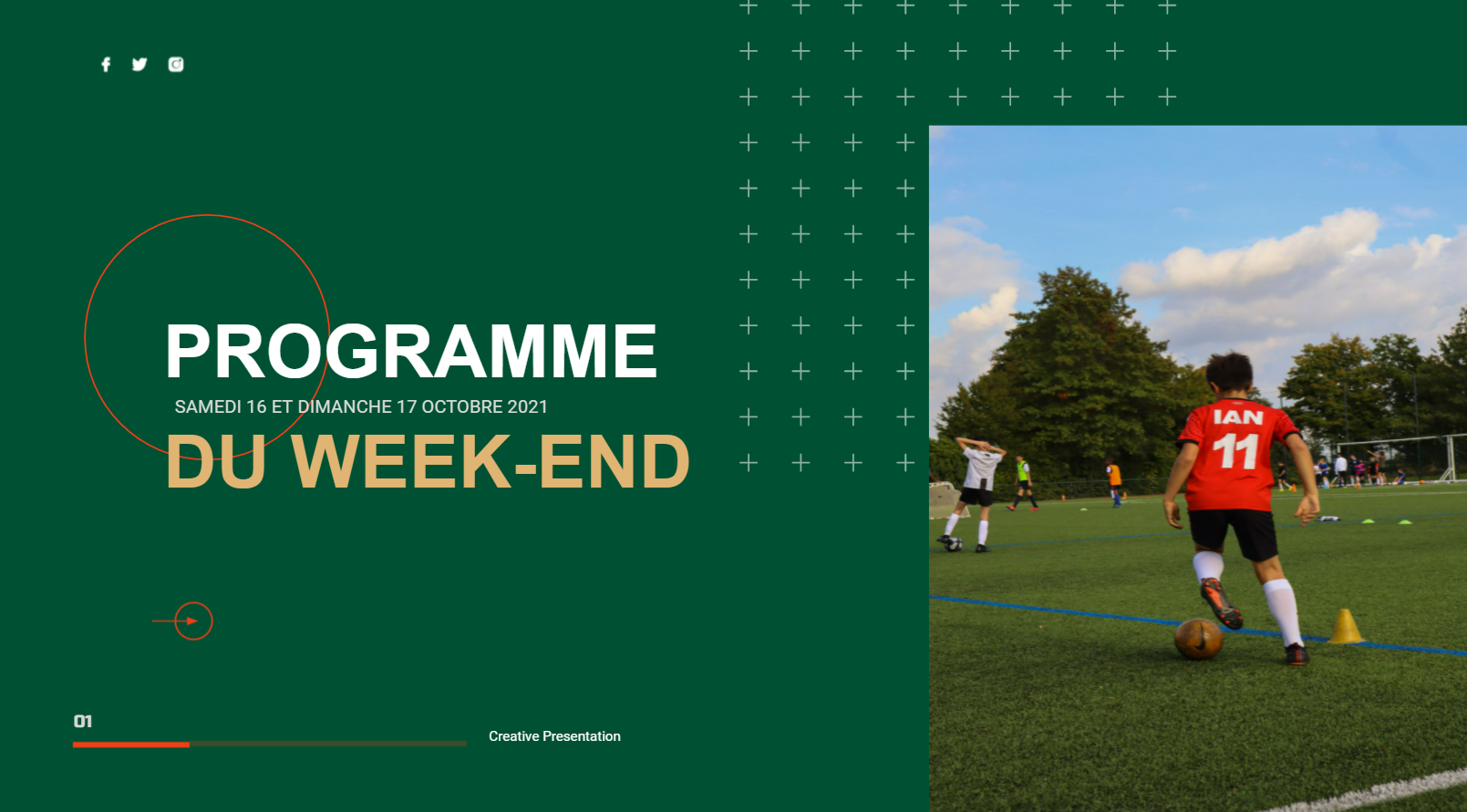 PROGRAMME
SAMEDI 16 ET DIMANCHE 17 OCTOBRE 2021
DU WEEK-END

01

Creative Presentation

IAN
11